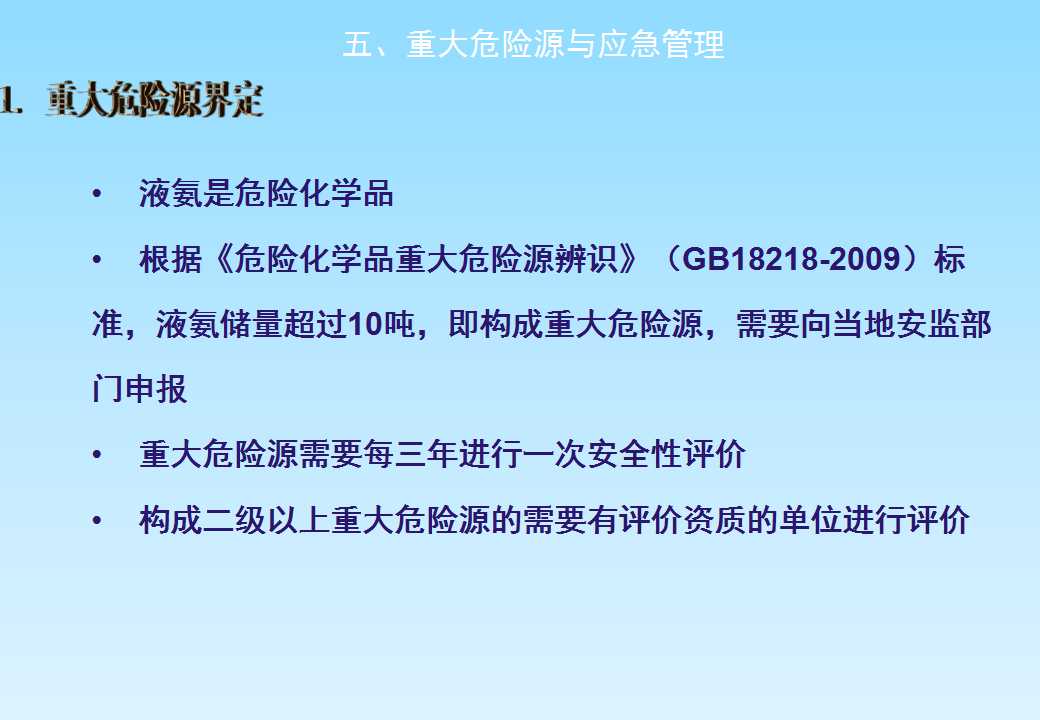 五、重大危险源与应急管理

1. 重大危险源界定

• 液氨是危险化学品

• 根据《危险化学品重大危险源辨识》（GB18218-2009）标准，液氨储量超过10吨，即构成重大危险源，需要向当地安监部门申报

• 重大危险源需要每三年进行一次安全性评价

• 构成二级以上重大危险源的需要有评价资质的单位进行评价